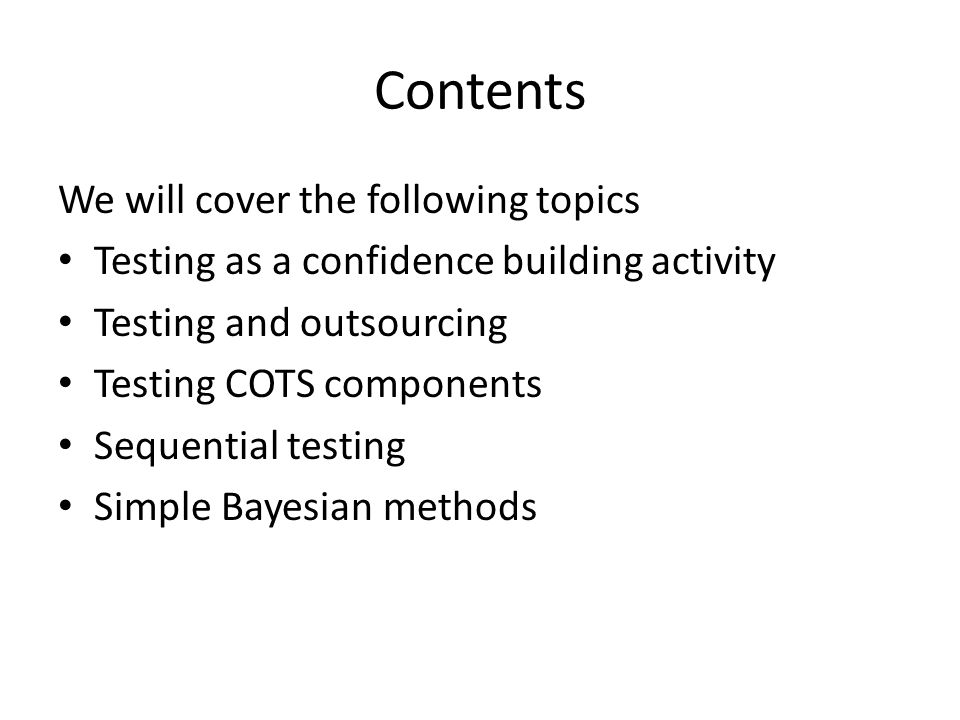 Contents

We will cover the following topics

• Testing as a confidence building activity
• Testing and outsourcing
• Testing COTS components
• Sequential testing
• Simple Bayesian methods